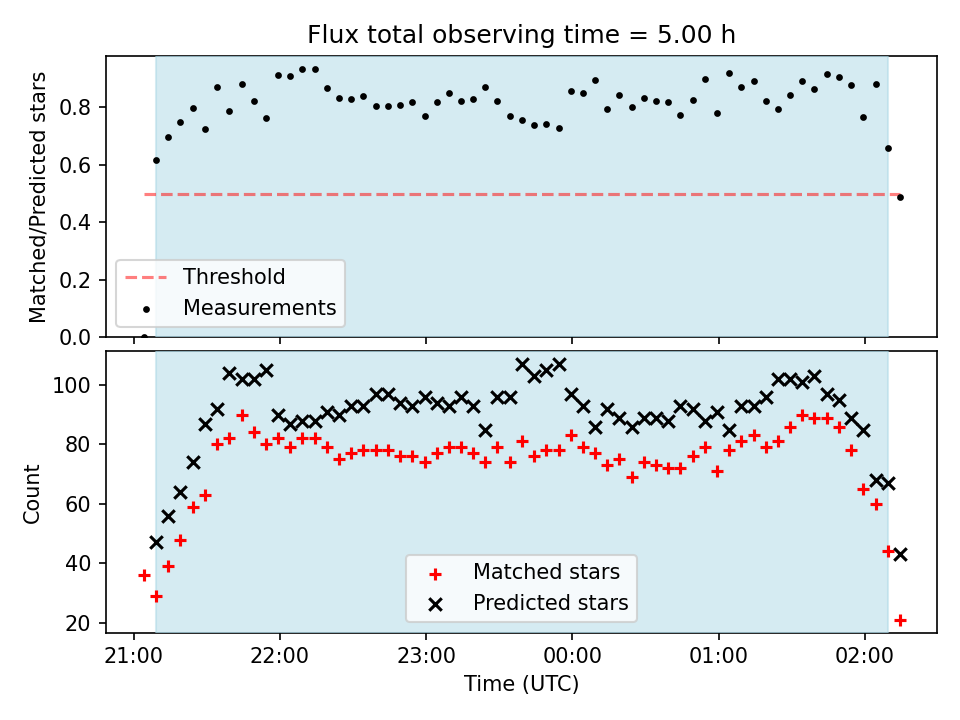 Flux total observing time = 5.00 h

Matched/Predicted stars

0.8
0.6
0.4
0.2
0.0

Threshold
Measurements

Count

100
80
60
40
20

Matched stars
Predicted stars

21:00
22:00
23:00
00:00
01:00
02:00

Time (UTC)